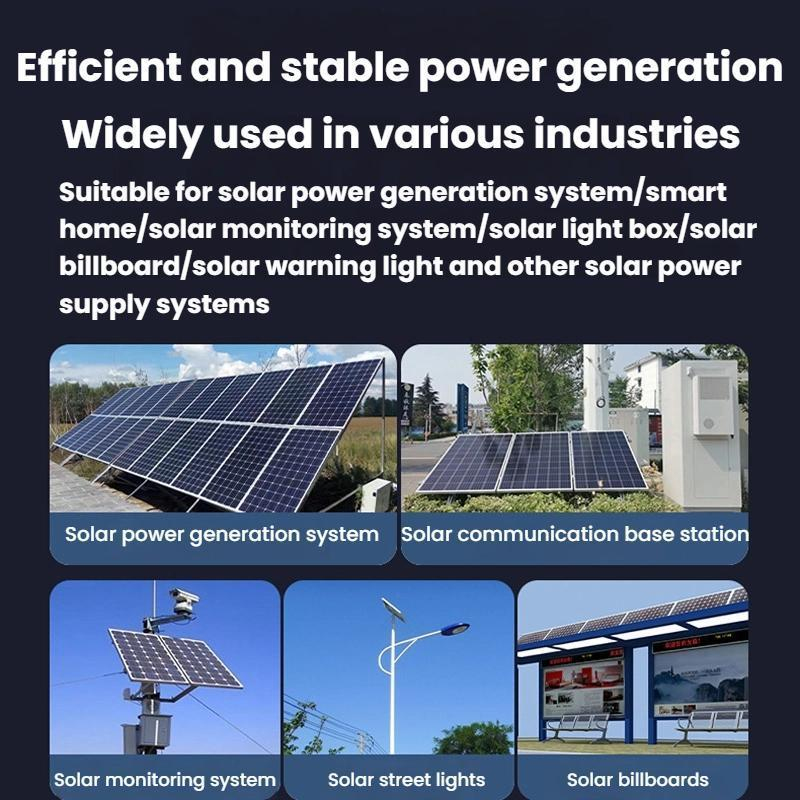 Efficient and stable power generation

Widely used in various industries

Suitable for solar power generation system/smart home/solar monitoring system/solar light box/solar billboard/solar warning light and other solar power supply systems

Solar power generation system

Solar communication base station

Solar monitoring system

Solar street lights

Solar billboards